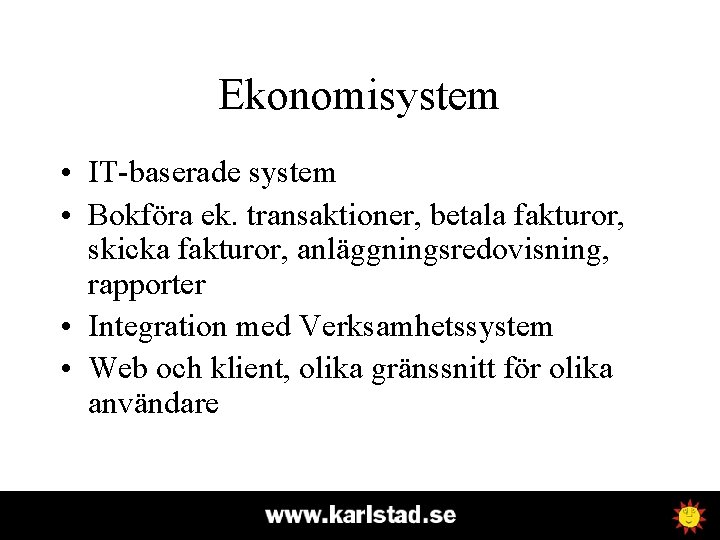 Ekonomisystem

• IT-baserade system
• Bokföra ek. transaktioner, betala fakturor, skicka fakturor, anläggningsredovisning, rapporter
• Integration med Verksamhetssystem
• Web och klient, olika gränssnitt för olika användare

www.karlstad.se